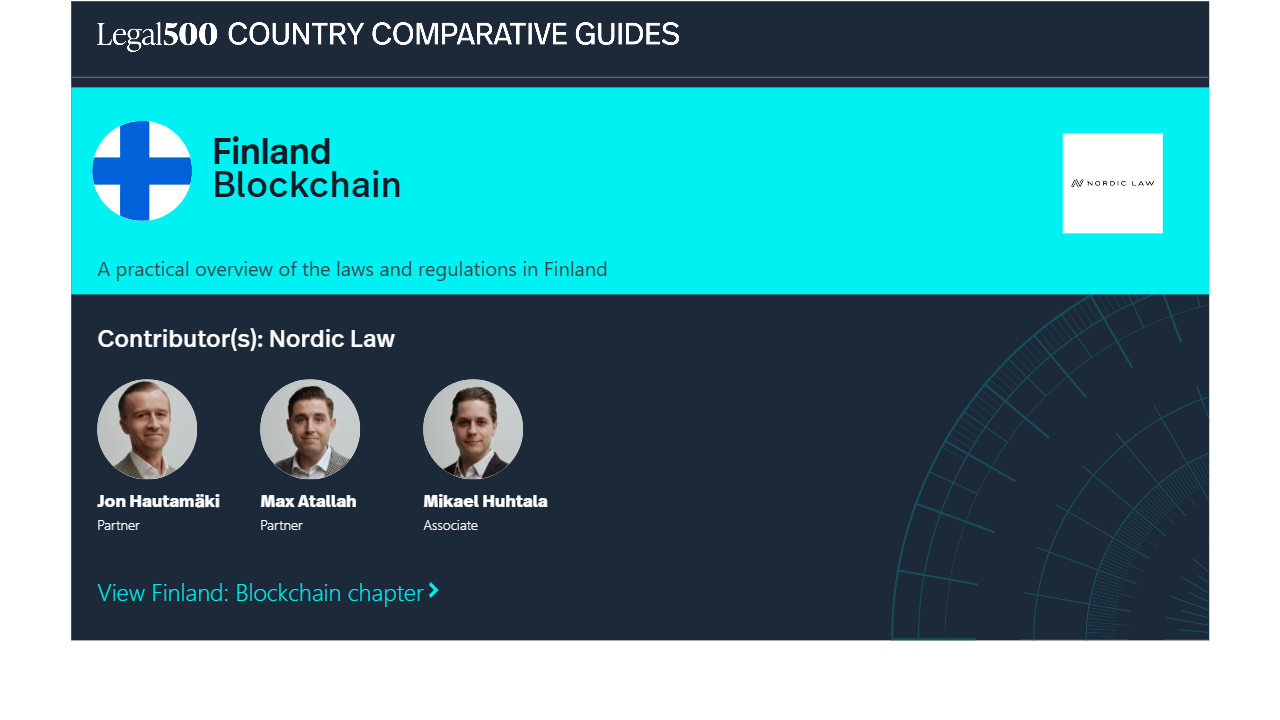 Legal500 COUNTRY COMPARATIVE GUIDES

Finland
Blockchain

NORDIC LAW

A practical overview of the laws and regulations in Finland

Contributor(s): Nordic Law

Jon Hautamäki
Partner

Max Atallah
Partner

Mikael Huhtala
Associate

View Finland: Blockchain chapter